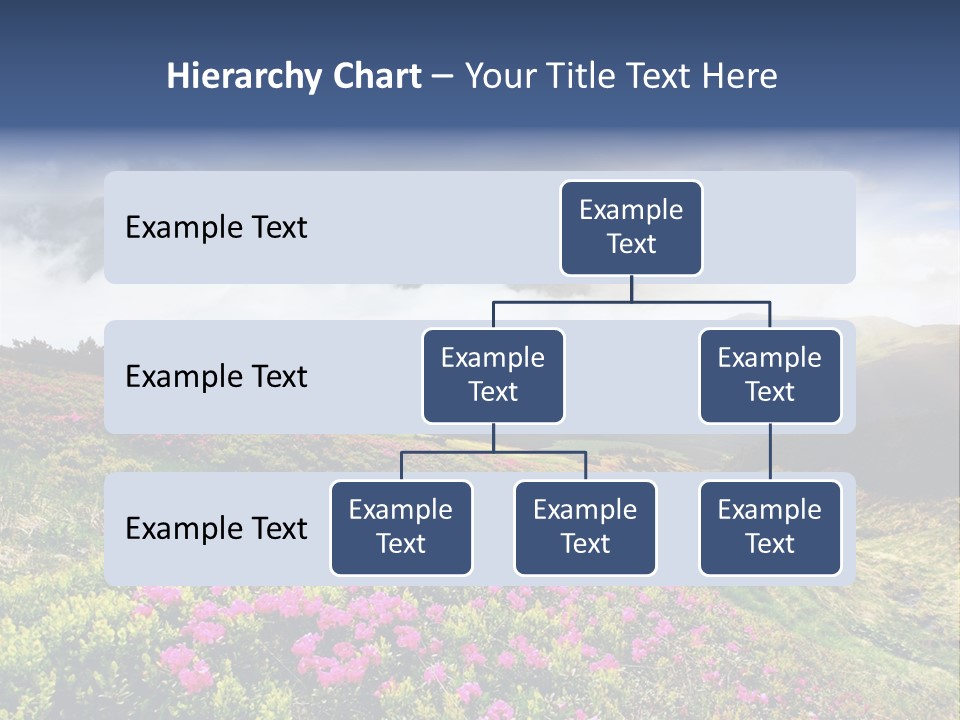 Hierarchy Chart – Your Title Text Here

Example Text

Example Text

Example Text

Example Text

Example Text

Example Text

Example Text

Example Text

Example Text